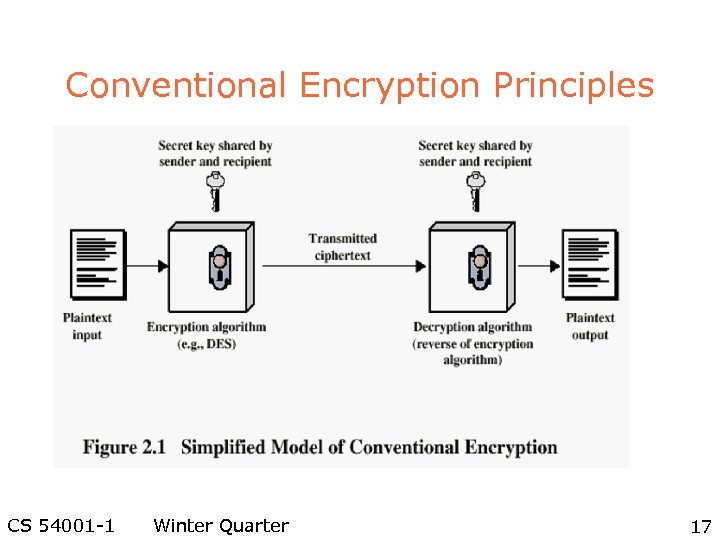 Conventional Encryption Principles

Secret key shared by sender and recipient

Secret key shared by sender and recipient

Transmitted ciphertext

Plaintext input

Encryption algorithm (e.g., DES)

Decryption algorithm (reverse of encryption algorithm)

Plaintext output

Figure 2.1 Simplified Model of Conventional Encryption

CS 54001-1 Winter Quarter

17